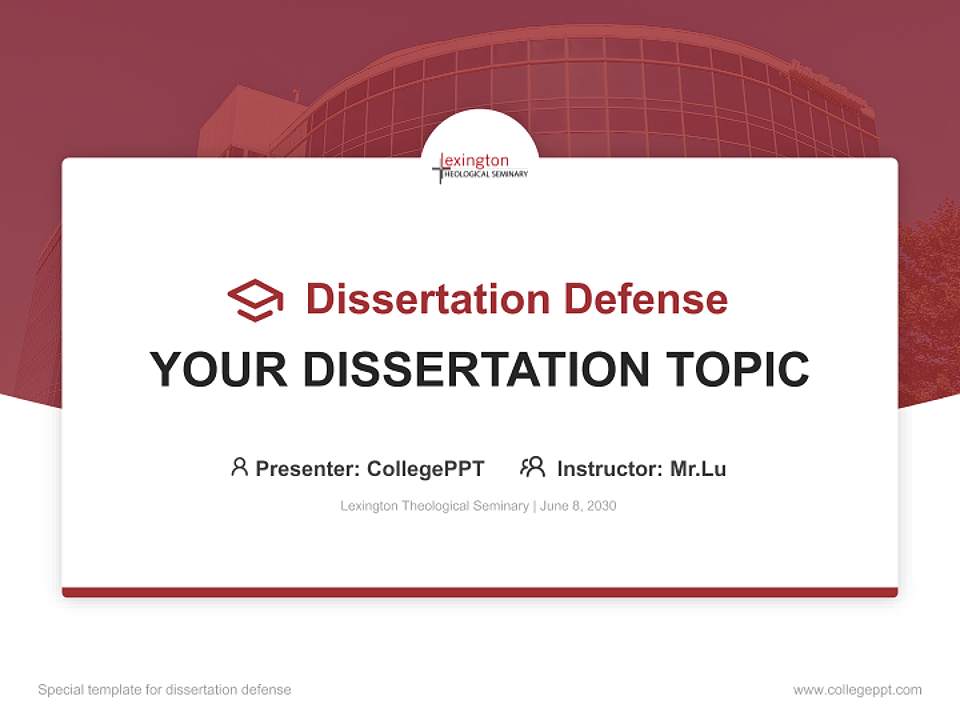 Lexington
THEOLOGICAL SEMINARY

Dissertation Defense

YOUR DISSERTATION TOPIC

Presenter: CollegePPT Instructor: Mr.Lu

Lexington Theological Seminary | June 8, 2030

Special template for dissertation defense

www.collegeppt.com